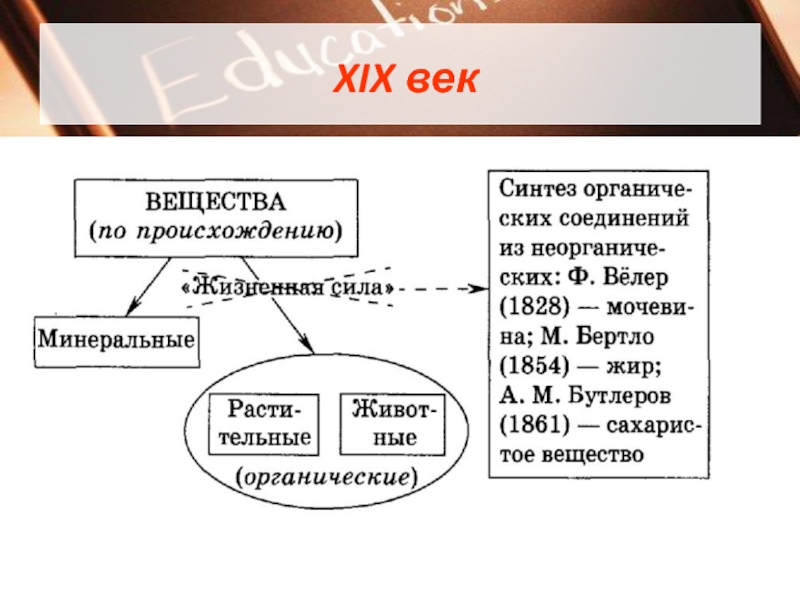 Education

XIX век

ВЕЩЕСТВА
(по происхождению)

«Жизненная сила»

Минеральные

Растительные

Животные

(органические)

Синтез органических соединений из неорганических: Ф. Вёлер (1828) — мочевина; М. Бертло (1854) — жир; А. М. Бутлеров (1861) — сахаристое вещество